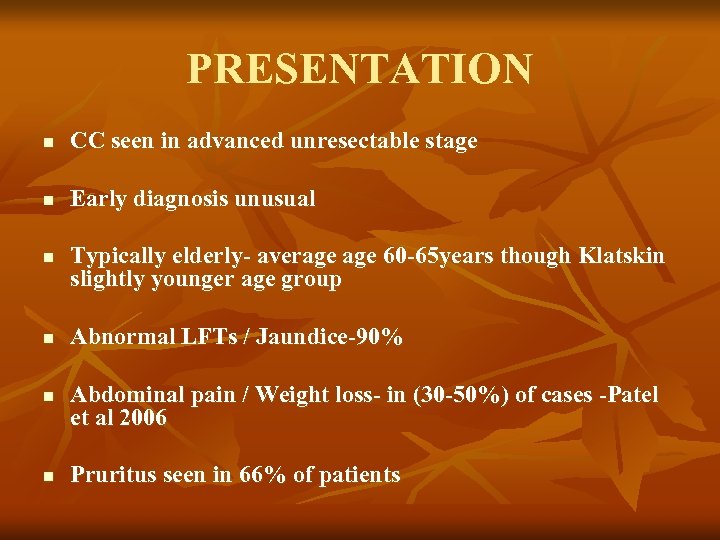 PRESENTATION

- CC seen in advanced unresectable stage

- Early diagnosis unusual

- Typically elderly- average age 60-65years though Klatskin slightly younger age group

- Abnormal LFTs / Jaundice-90%

- Abdominal pain / Weight loss- in (30-50%) of cases -Patel et al 2006

- Pruritus seen in 66% of patients